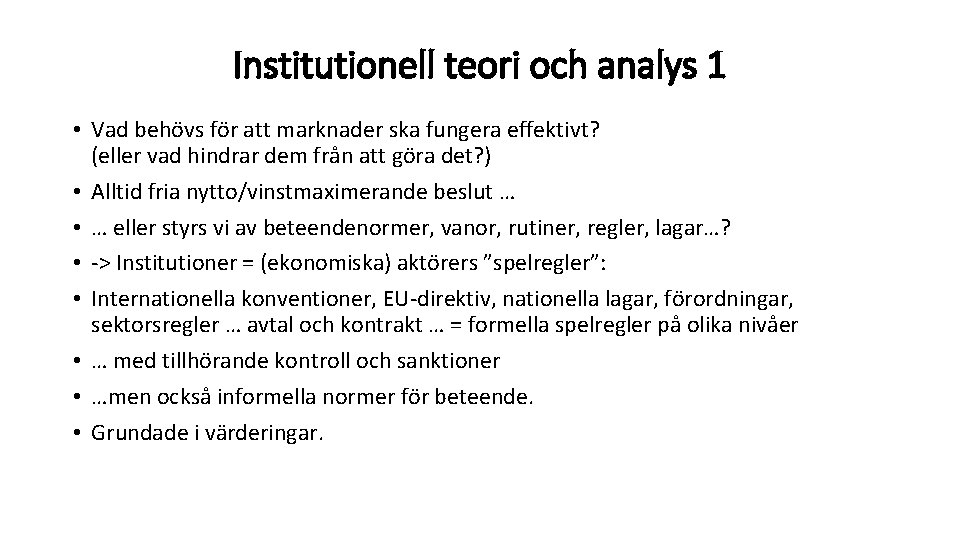 Institutionell teori och analys 1

• Vad behövs för att marknader ska fungera effektivt? (eller vad hindrar dem från att göra det?)
• Alltid fria nytto/vinstmaximerande beslut …
• … eller styrs vi av beteendenormer, vanor, rutiner, regler, lagar…?
• -> Institutioner = (ekonomiska) aktörers ”spelregler”:
• Internationella konventioner, EU-direktiv, nationella lagar, förordningar, sektorsregler … avtal och kontrakt … = formella spelregler på olika nivåer
• … med tillhörande kontroll och sanktioner
• …men också informella normer för beteende.
• Grundade i värderingar.